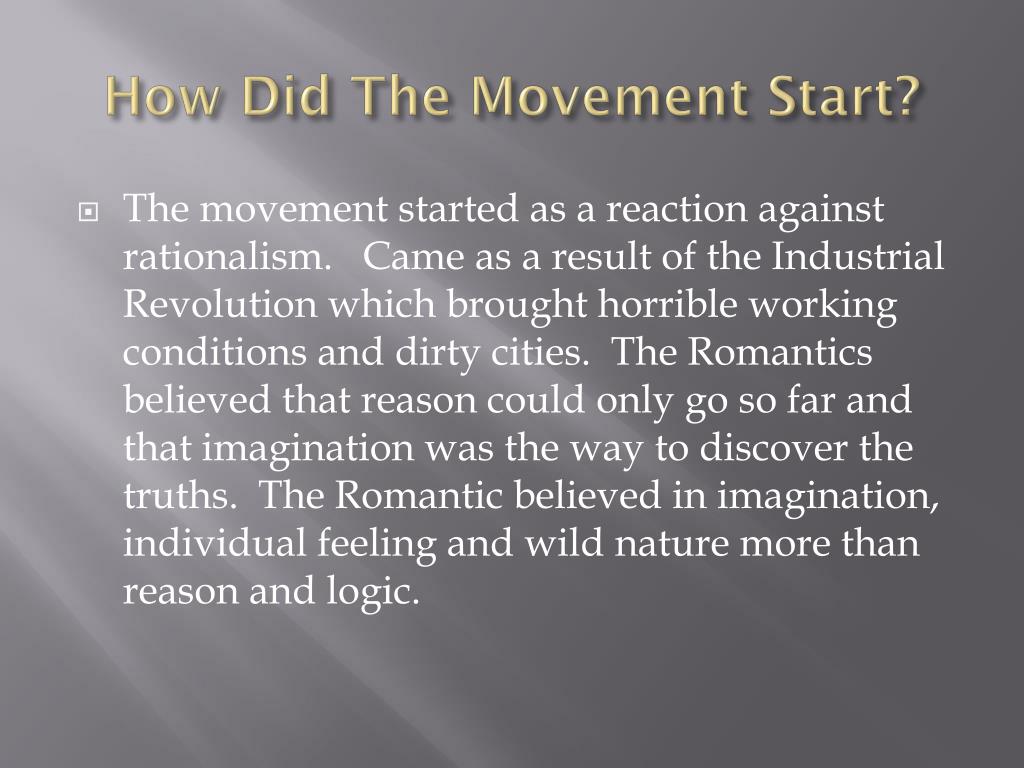 How Did The Movement Start?

The movement started as a reaction against rationalism. Came as a result of the Industrial Revolution which brought horrible working conditions and dirty cities. The Romantics believed that reason could only go so far and that imagination was the way to discover the truths. The Romantic believed in imagination, individual feeling and wild nature more than reason and logic.